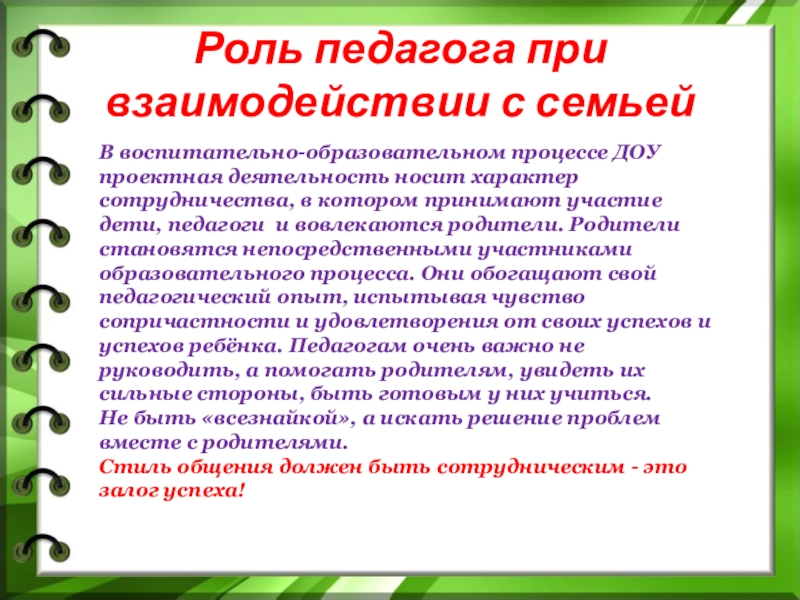 Роль педагога при взаимодействии с семьей

В воспитательно-образовательном процессе ДОУ проектная деятельность носит характер сотрудничества, в котором принимают участие дети, педагоги и вовлекаются родители. Родители становятся непосредственными участниками образовательного процесса. Они обогащают свой педагогический опыт, испытывая чувство сопричастности и удовлетворения от своих успехов и успехов ребёнка. Педагогам очень важно не руководить, а помогать родителям, увидеть их сильные стороны, быть готовым у них учиться.
Не быть «всезнайкой», а искать решение проблем вместе с родителями.
Стиль общения должен быть сотрудническим - это залог успеха!